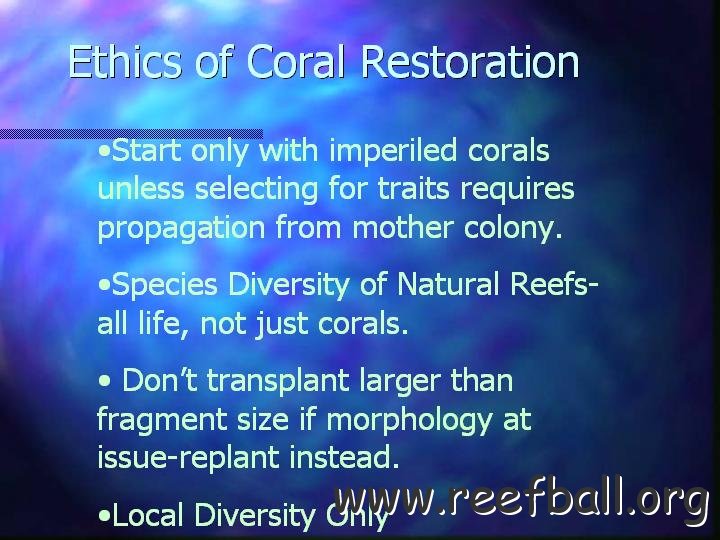 Ethics of Coral Restoration

•Start only with imperiled corals unless selecting for traits requires propagation from mother colony.

•Species Diversity of Natural Reefs- all life, not just corals.

• Don't transplant larger than fragment size if morphology at issue-replant instead.

•Local Diversity Only

www.reefball.org